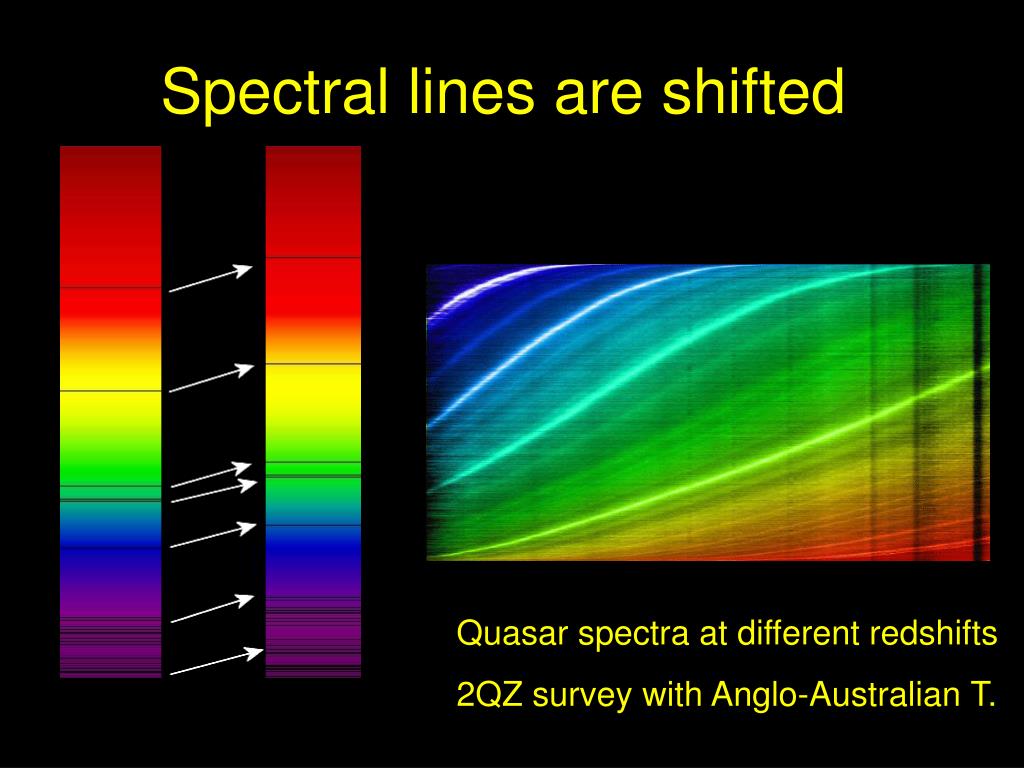 Spectral lines are shifted

Quasar spectra at different redshifts

2QZ survey with Anglo-Australian T.